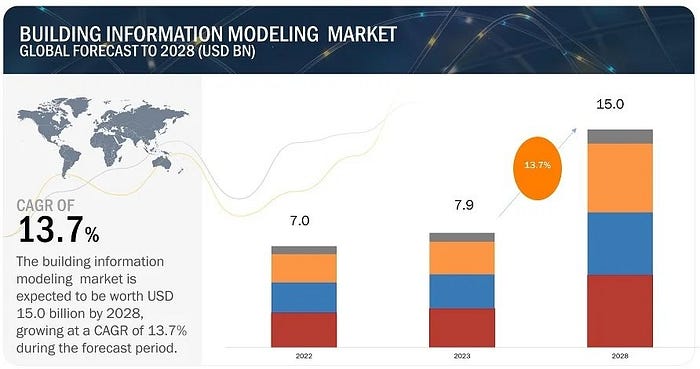 BUILDING INFORMATION MODELING MARKET
GLOBAL FORECAST TO 2028 (USD BN)

CAGR OF
13.7%
The building information modeling market is expected to be worth USD 15.0 billion by 2028, growing at a CAGR of 13.7% during the forecast period.

7.0
7.9
13.7%
15.0

2022
2023
2028